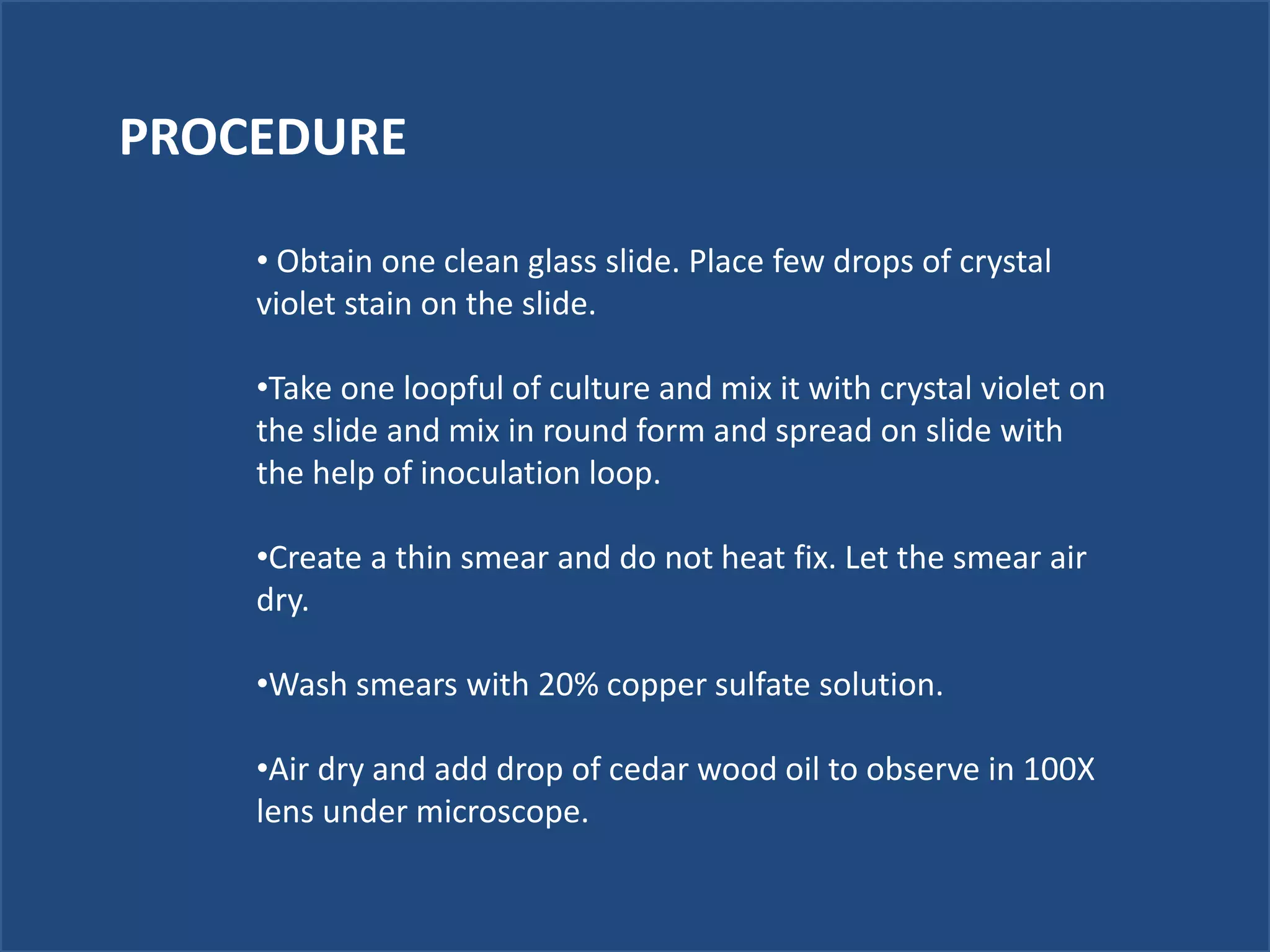 PROCEDURE

• Obtain one clean glass slide. Place few drops of crystal violet stain on the slide.

•Take one loopful of culture and mix it with crystal violet on the slide and mix in round form and spread on slide with the help of inoculation loop.

•Create a thin smear and do not heat fix. Let the smear air dry.

•Wash smears with 20% copper sulfate solution.

•Air dry and add drop of cedar wood oil to observe in 100X lens under microscope.